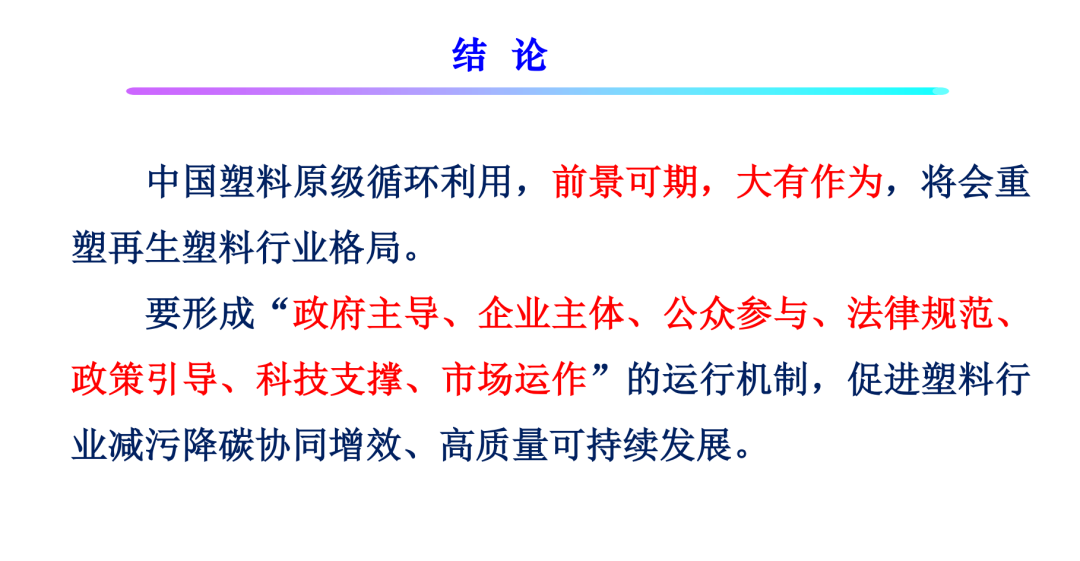 结 论

中国塑料原级循环利用，前景可期，大有作为，将会重塑再生塑料行业格局。

要形成“政府主导、企业主体、公众参与、法律规范、政策引导、科技支撑、市场运作”的运行机制，促进塑料行业减污降碳协同增效、高质量可持续发展。